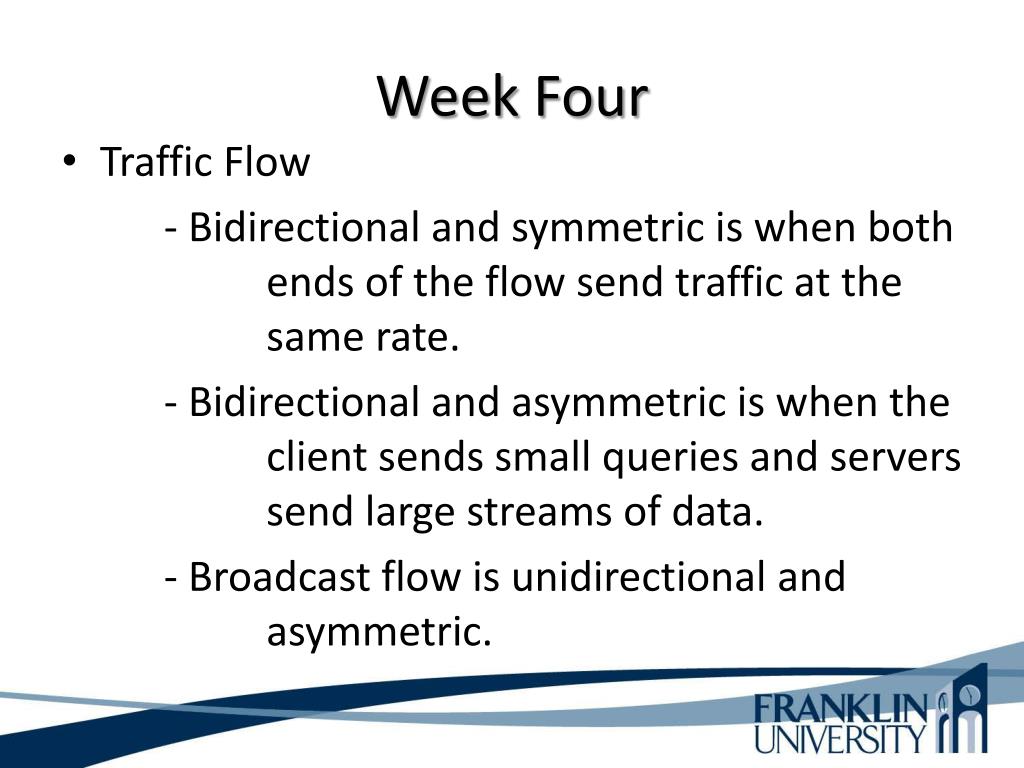 Week Four

• Traffic Flow

- Bidirectional and symmetric is when both ends of the flow send traffic at the same rate.

- Bidirectional and asymmetric is when the client sends small queries and servers send large streams of data.

- Broadcast flow is unidirectional and asymmetric.

FRANKLIN UNIVERSITY